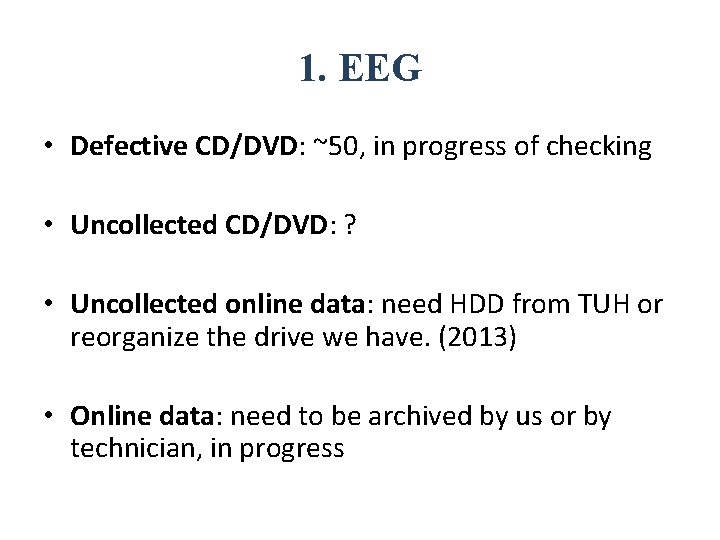 1. EEG

• Defective CD/DVD: ~50, in progress of checking

• Uncollected CD/DVD: ?

• Uncollected online data: need HDD from TUH or reorganize the drive we have. (2013)

• Online data: need to be archived by us or by technician, in progress